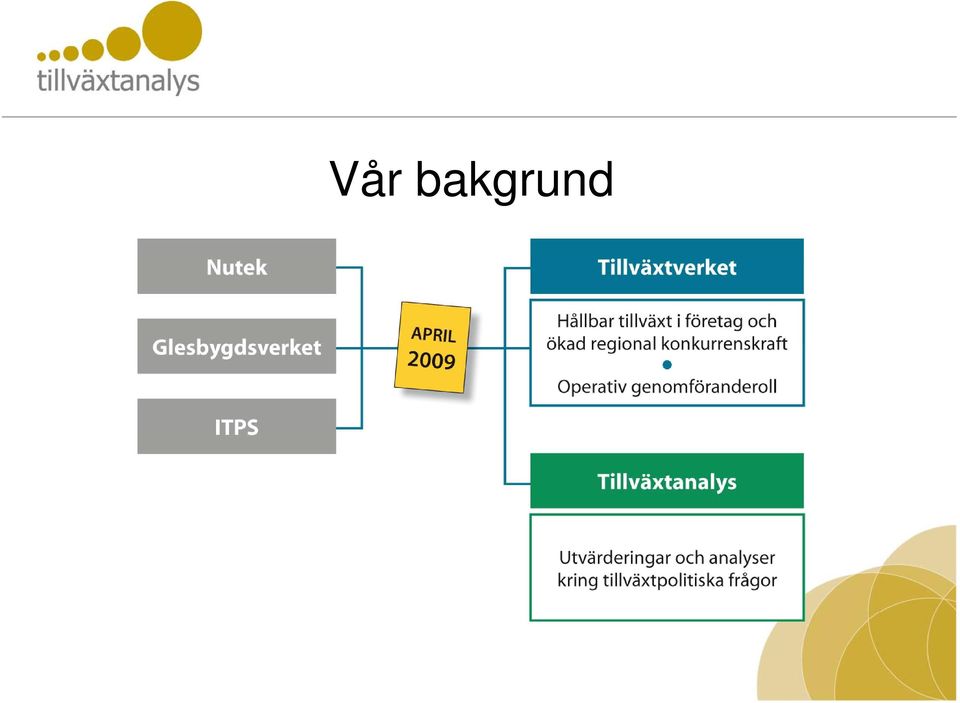 tillväxtanalys

Vår bakgrund

Nutek

Glesbygdsverket

ITPS

APRIL 2009

Tillväxtverket

Hållbar tillväxt i företag och ökad regional konkurrenskraft

Operativ genomföranderoll

Tillväxtanalys

Utvärderingar och analyser kring tillväxtpolitiska frågor